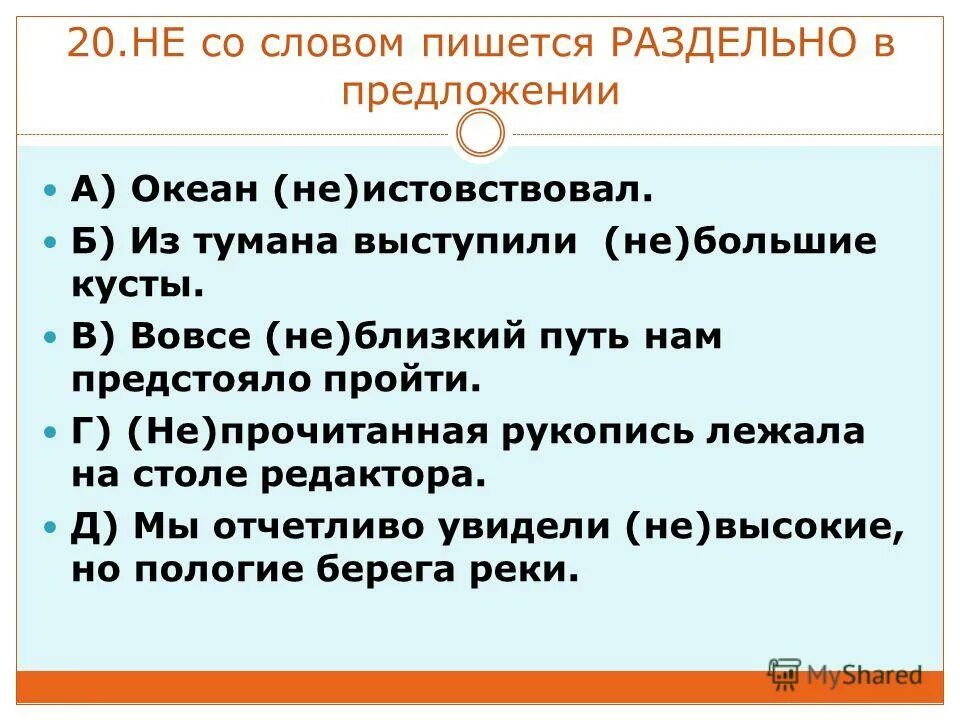 20.НЕ со словом пишется РАЗДЕЛЬНО в предложении

А) Океан (не)истовствовал.

Б) Из тумана выступили (не)большие кусты.

В) Вовсе (не)близкий путь нам предстояло пройти.

Г) (Не)прочитанная рукопись лежала на столе редактора.

Д) Мы отчетливо увидели (не)высокие, но пологие берега реки.

MyShared